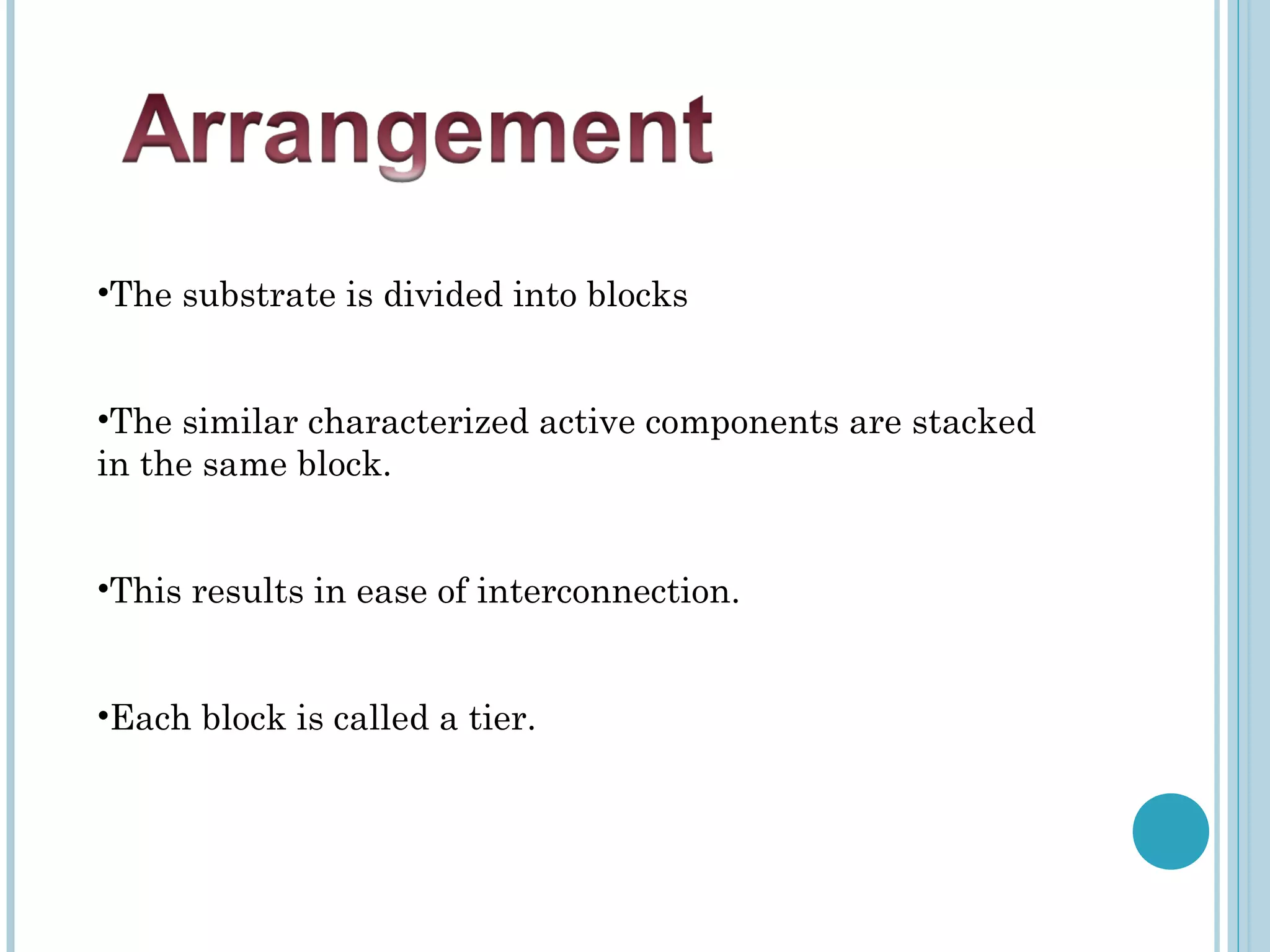 Arrangement

•The substrate is divided into blocks

•The similar characterized active components are stacked in the same block.

•This results in ease of interconnection.

•Each block is called a tier.